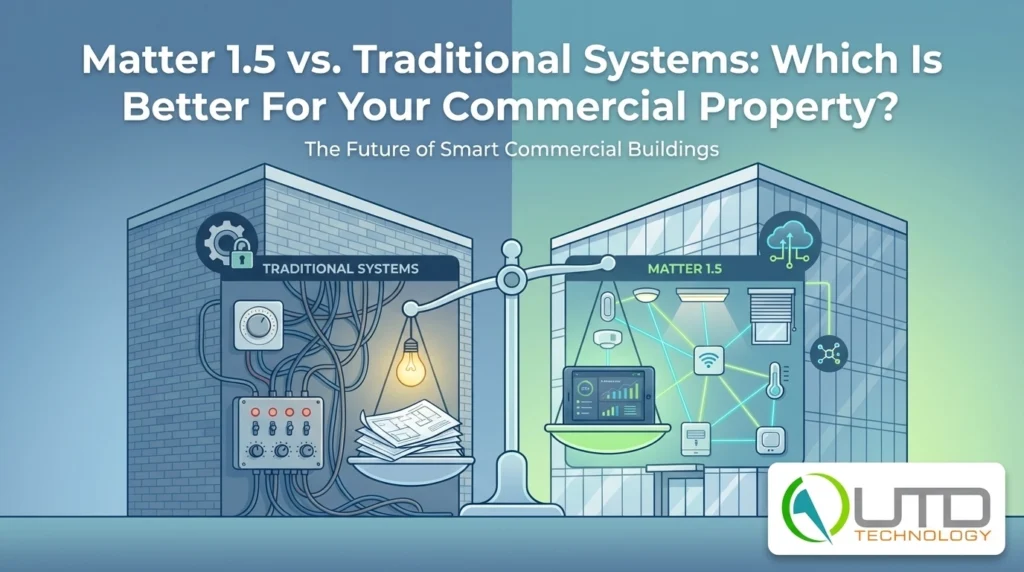 Matter 1.5 vs. Traditional Systems: Which Is Better For Your Commercial Property?

The Future of Smart Commercial Buildings

TRADITIONAL SYSTEMS

MATTER 1.5

UTD
TECHNOLOGY